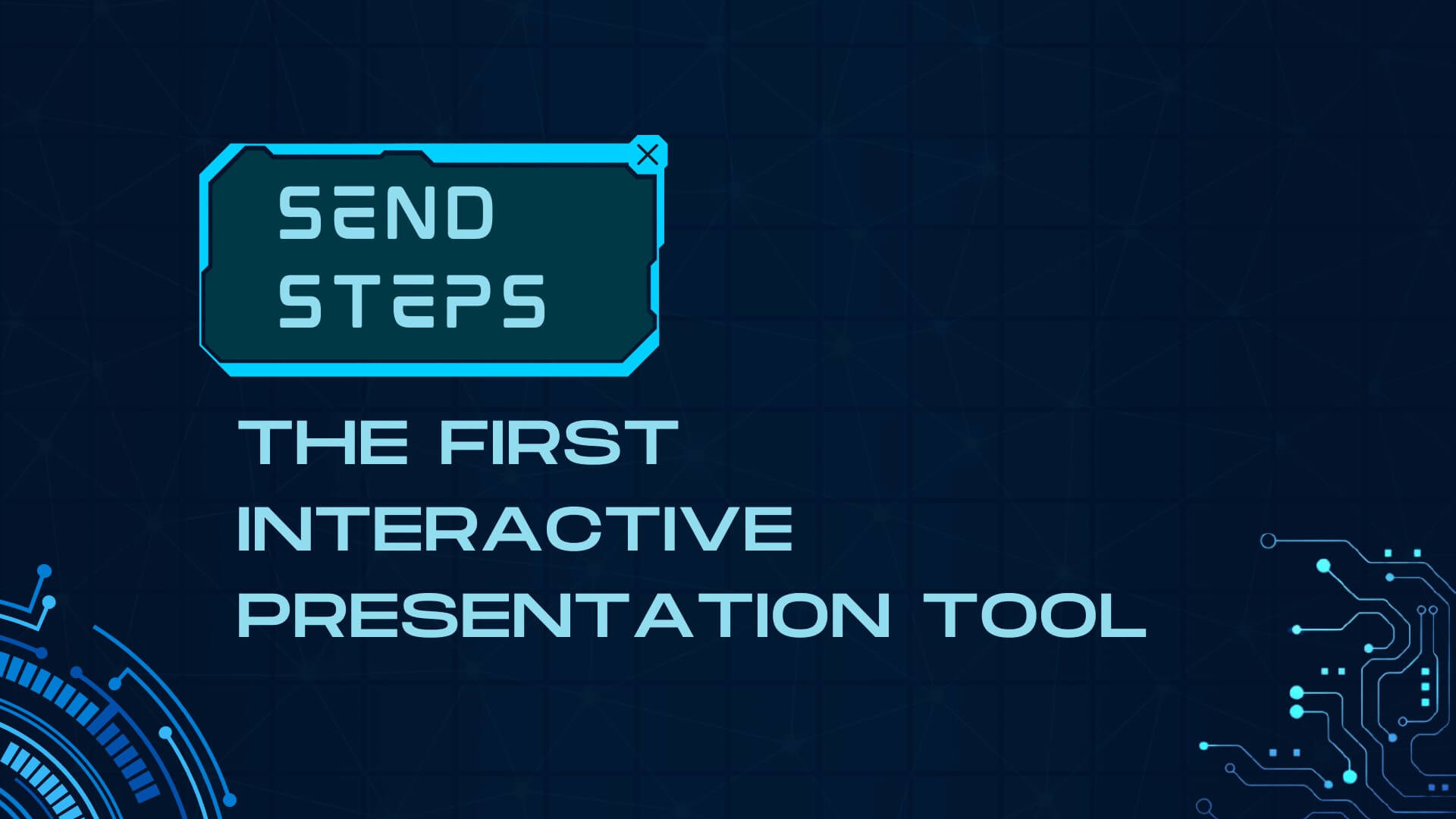 SEND STEPS

THE FIRST INTERACTIVE PRESENTATION TOOL